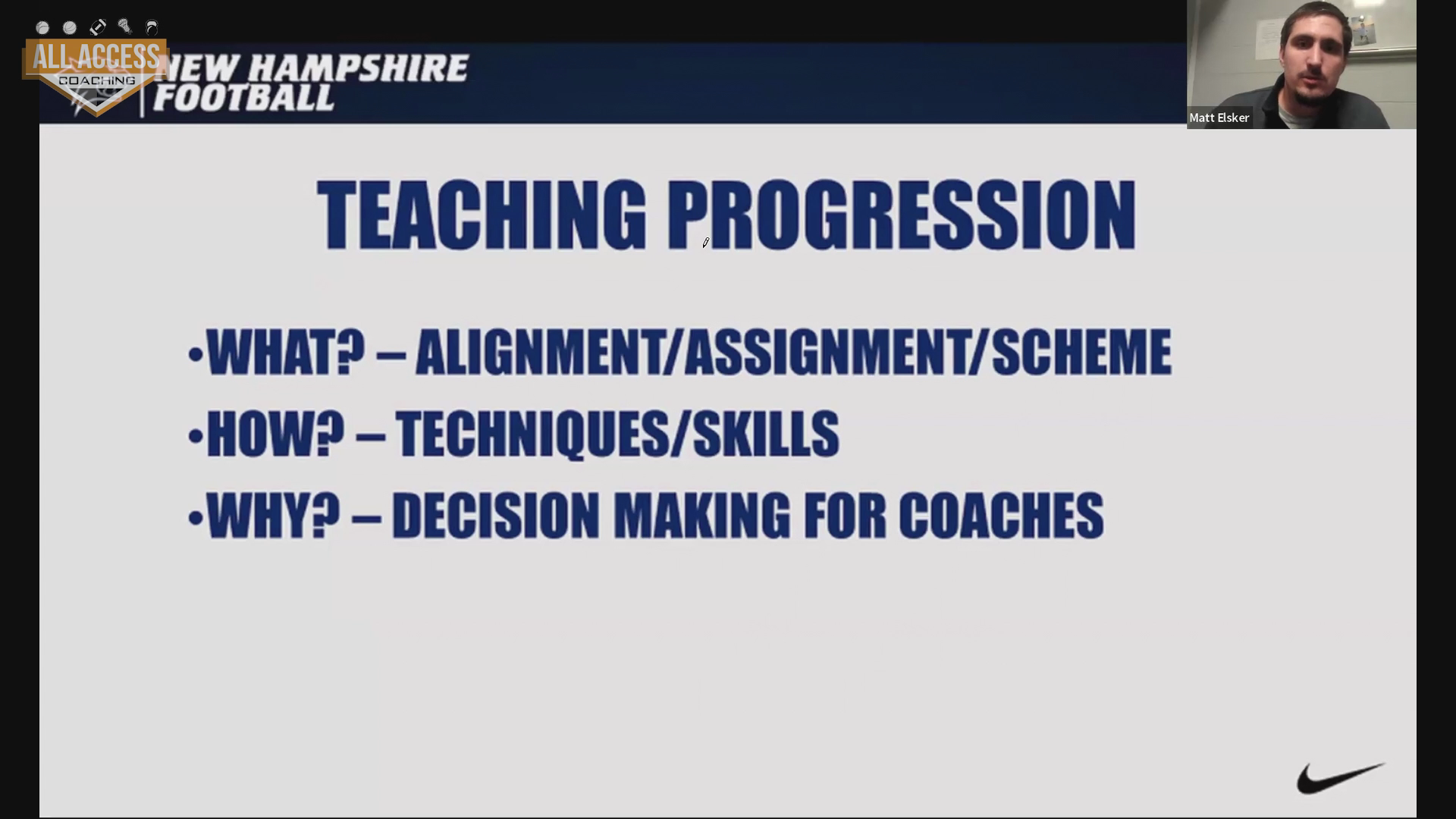 ALL ACCESS
COACHING

NEW HAMPSHIRE FOOTBALL

Matt Elsker

TEACHING PROGRESSION

•WHAT? – ALIGNMENT/ASSIGNMENT/SCHEME
•HOW? – TECHNIQUES/SKILLS
•WHY? – DECISION MAKING FOR COACHES